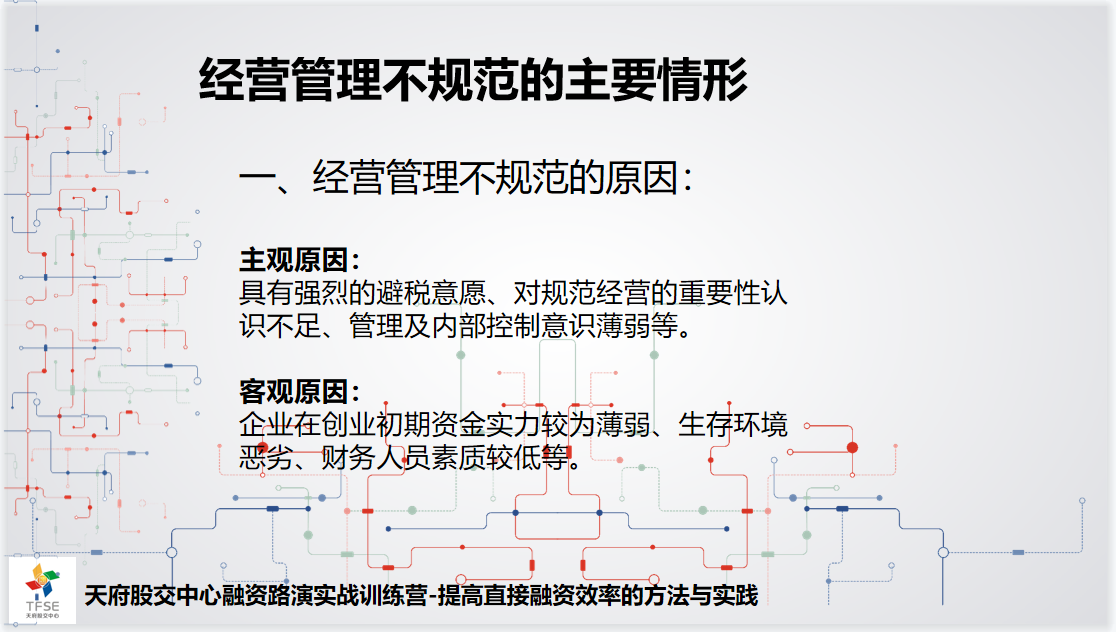 经营管理不规范的主要情形

一、经营管理不规范的原因：

主观原因：
具有强烈的避税意愿、对规范经营的重要性认识不足、管理及内部控制意识薄弱等。

客观原因：
企业在创业初期资金实力较为薄弱、生存环境恶劣、财务人员素质较低等。

TFSE
天府股交中心

天府股交中心融资路演实战训练营-提高直接融资效率的方法与实践